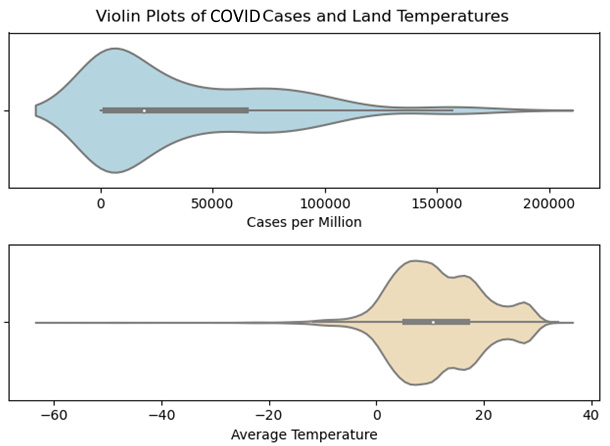 Violin Plots of COVID Cases and Land Temperatures

0
50000
100000
150000
200000
Cases per Million

−60
−40
−20
0
20
40
Average Temperature